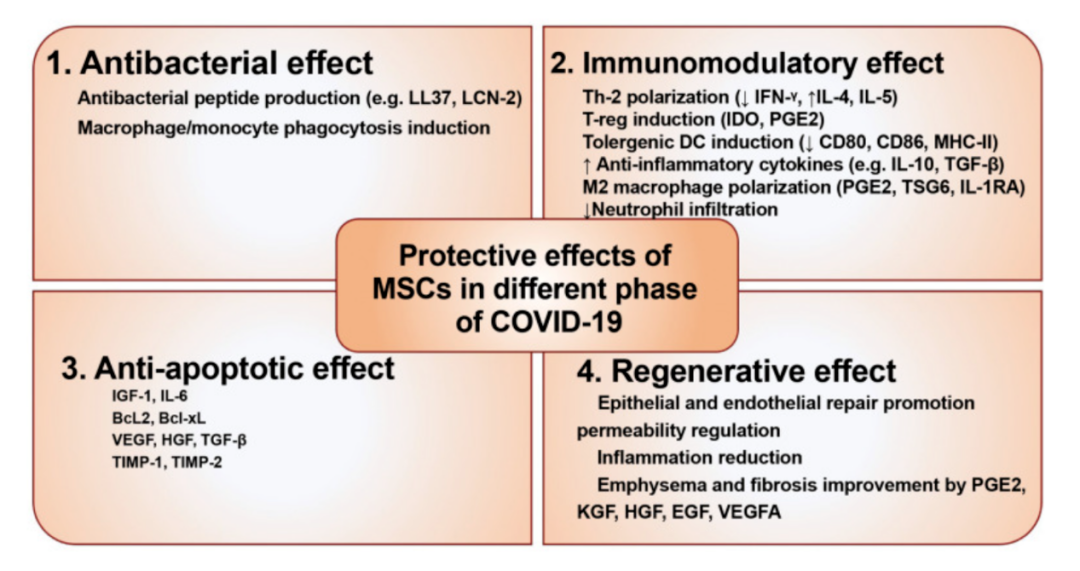 1. Antibacterial effect

Antibacterial peptide production (e.g. LL37, LCN-2)

Macrophage/monocyte phagocytosis induction

2. Immunomodulatory effect

Th-2 polarization (↓ IFN-γ, ↑IL-4, IL-5)
T-reg induction (IDO, PGE2)
Tolergenic DC induction (↓ CD80, CD86, MHC-II)
↑ Anti-inflammatory cytokines (e.g. IL-10, TGF-β)
M2 macrophage polarization (PGE2, TSG6, IL-1RA)
↓Neutrophil infiltration

Protective effects of MSCs in different phase of COVID-19

3. Anti-apoptotic effect

IGF-1, IL-6
BcL2, Bcl-xL
VEGF, HGF, TGF-β
TIMP-1, TIMP-2

4. Regenerative effect

Epithelial and endothelial repair promotion

permeability regulation

Inflammation reduction

Emphysema and fibrosis improvement by PGE2, KGF, HGF, EGF, VEGFA